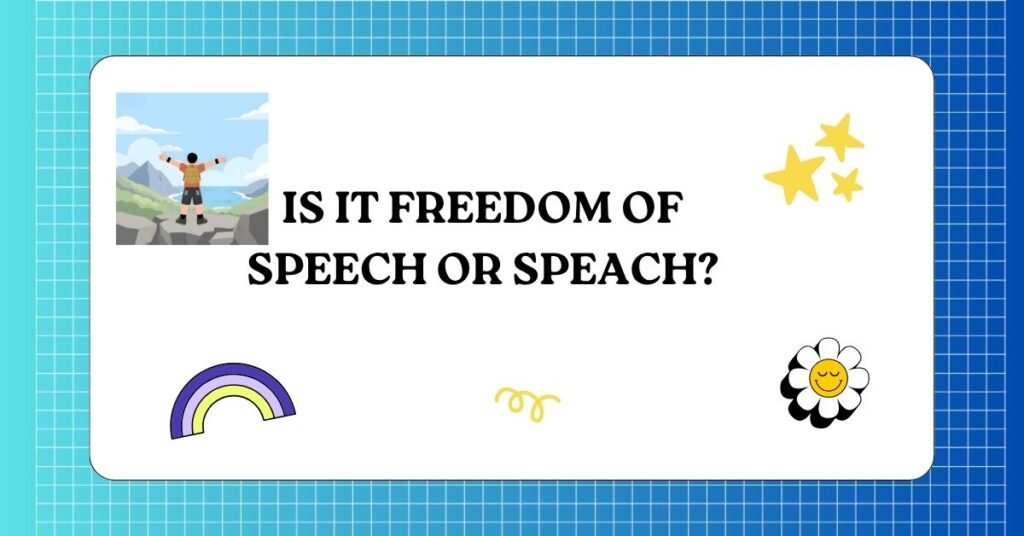 IS IT FREEDOM OF SPEECH OR SPEACH?